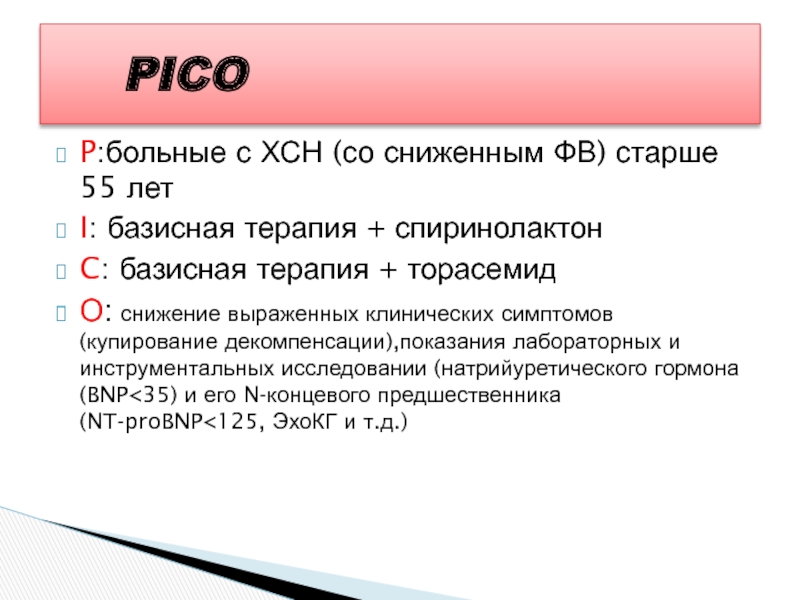 PICO

P:больные с ХСН (со сниженным ФВ) старше 55 лет

I: базисная терапия + спиринолактон

C: базисная терапия + торасемид

O: снижение выраженных клинических симптомов (купирование декомпенсации),показания лабораторных и инструментальных исследовании (натрийуретического гормона (BNP<35) и его N-концевого предшественника (NT-proBNP<125, ЭхоКГ и т.д.)